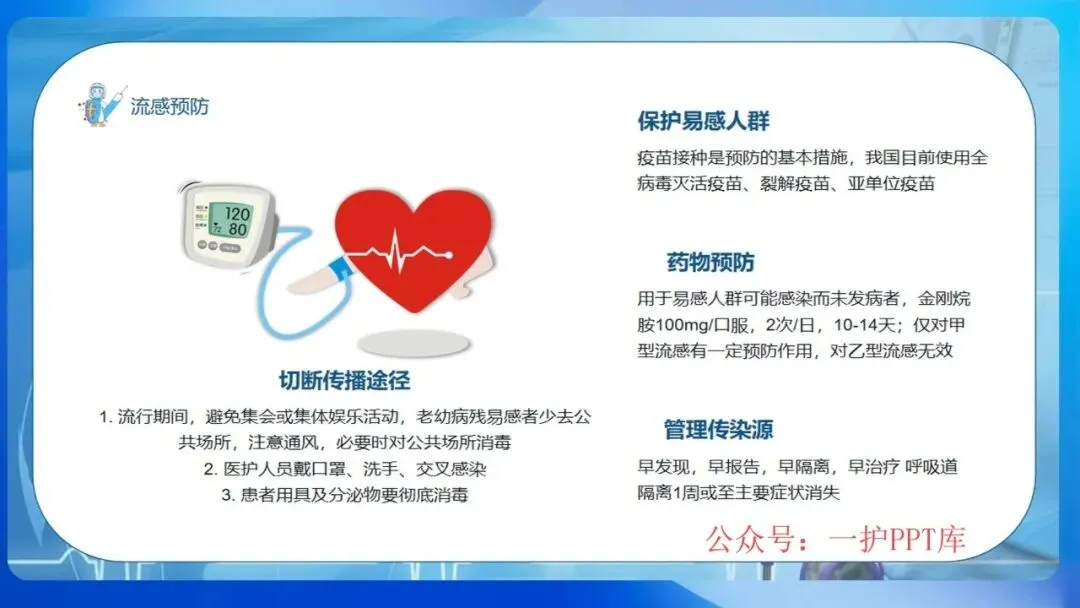 流感预防

120
80

切断传播途径

1. 流行期间，避免集会或集体娱乐活动，老幼病残易感者少去公共场所，注意通风，必要时对公共场所消毒
2. 医护人员戴口罩、洗手、交叉感染
3. 患者用具及分泌物要彻底消毒

保护易感人群

疫苗接种是预防的基本措施，我国目前使用全病毒灭活疫苗、裂解疫苗、亚单位疫苗

药物预防

用于易感人群可能感染而未发病者，金刚烷胺100mg/口服，2次/日，10-14天；仅对甲型流感有一定预防作用，对乙型流感无效

管理传染源

早发现，早报告，早隔离，早治疗 呼吸道隔离1周或至主要症状消失

公众号：一护PPT库